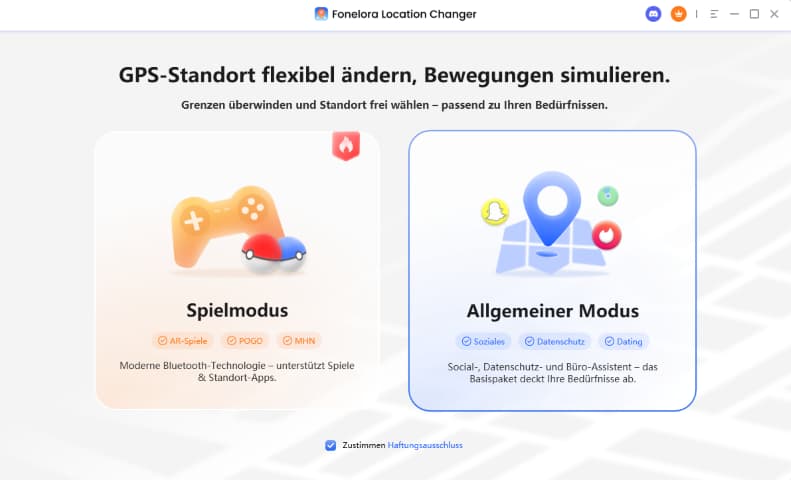 Fonelora Location Changer

GPS-Standort flexibel ändern, Bewegungen simulieren.

Grenzen überwinden und Standort frei wählen – passend zu Ihren Bedürfnissen.

Spielmodus

AR-Spiele POGO MHN

Moderne Bluetooth-Technologie – unterstützt Spiele & Standort-Apps.

Allgemeiner Modus

Soziales Datenschutz Dating

Social-, Datenschutz- und Büro-Assistent – das Basispaket deckt Ihre Bedürfnisse ab.

Zustimmen Haftungsausschluss